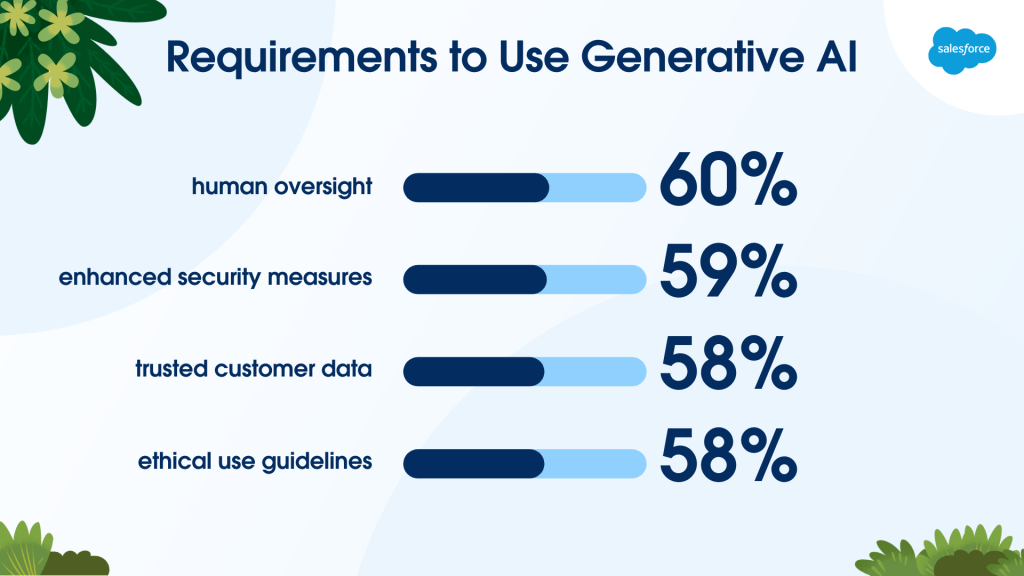 Requirements to Use Generative AI

salesforce

human oversight 60%

enhanced security measures 59%

trusted customer data 58%

ethical use guidelines 58%